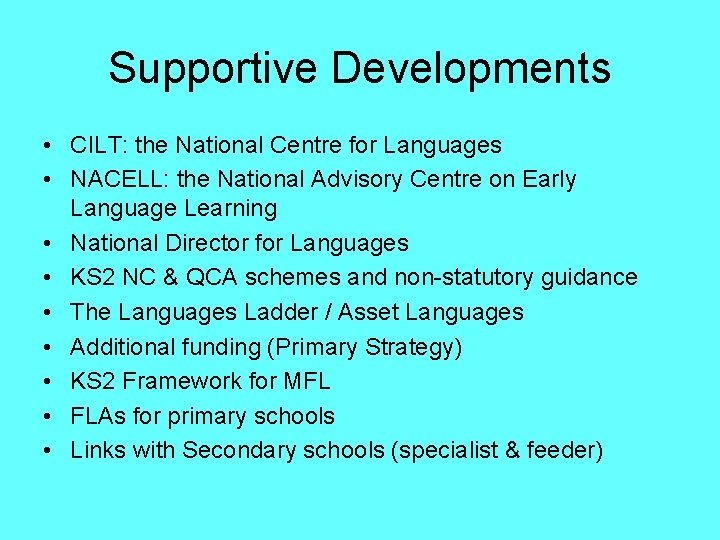 Supportive Developments

• CILT: the National Centre for Languages
• NACELL: the National Advisory Centre on Early Language Learning
• National Director for Languages
• KS2 NC & QCA schemes and non-statutory guidance
• The Languages Ladder / Asset Languages
• Additional funding (Primary Strategy)
• KS2 Framework for MFL
• FLAs for primary schools
• Links with Secondary schools (specialist & feeder)